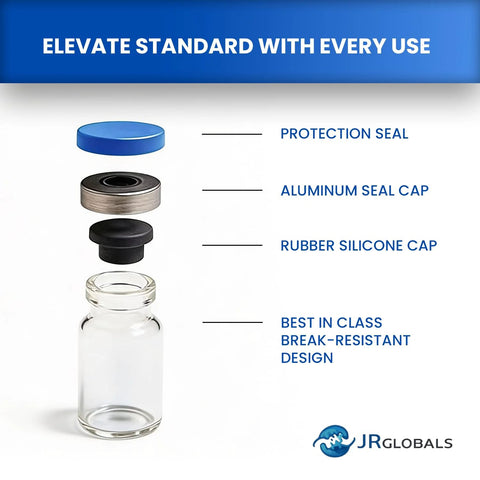 ELEVATE STANDARD WITH EVERY USE

PROTECTION SEAL

ALUMINUM SEAL CAP

RUBBER SILICONE CAP

BEST IN CLASS BREAK-RESISTANT DESIGN

JRGLOBALS